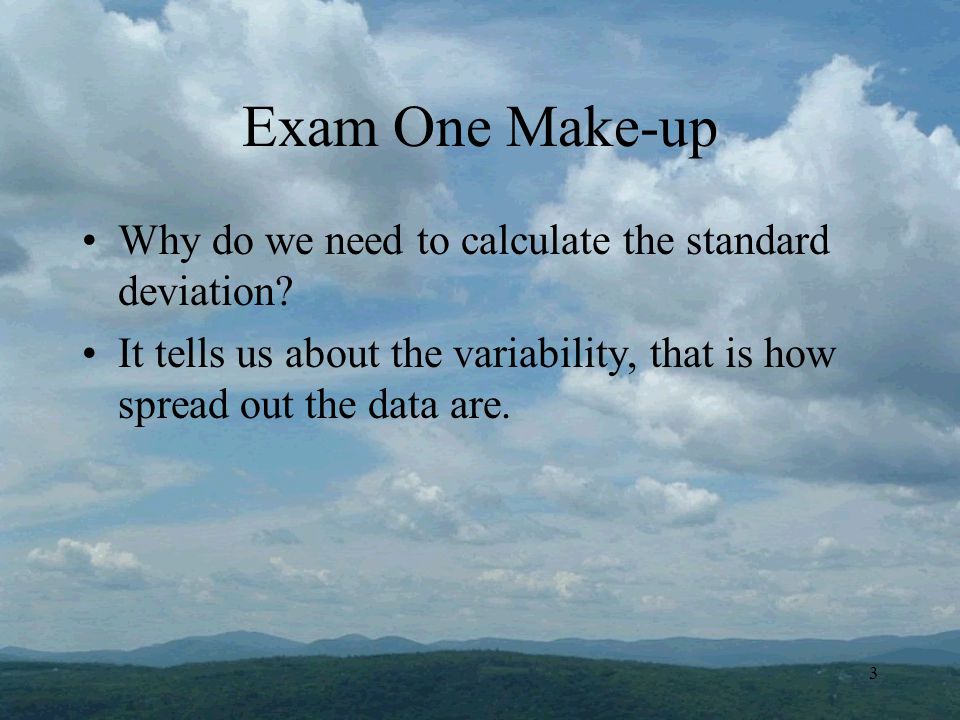 Exam One Make-up

• Why do we need to calculate the standard deviation?

• It tells us about the variability, that is how spread out the data are.

3